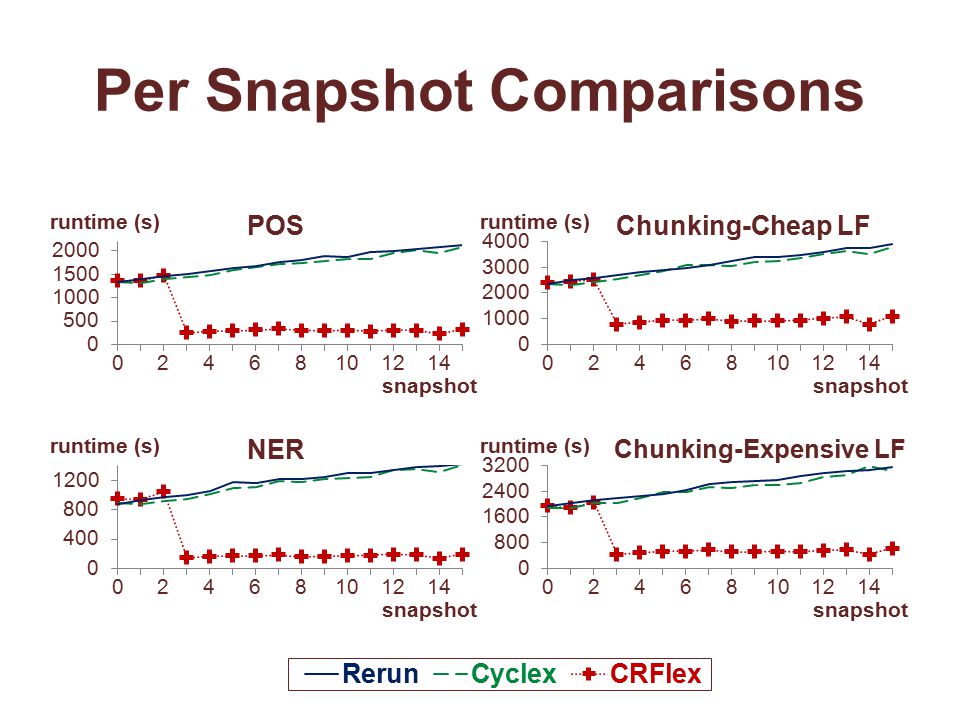 Per Snapshot Comparisons

runtime (s)
POS
2000
1500
1000
500
0
0 2 4 6 8 10 12 14
snapshot

runtime (s)
Chunking-Cheap LF
4000
3000
2000
1000
0
0 2 4 6 8 10 12 14
snapshot

runtime (s)
NER
1200
800
400
0
0 2 4 6 8 10 12 14
snapshot

runtime (s)
Chunking-Expensive LF
3200
2400
1600
800
0
0 2 4 6 8 10 12 14
snapshot

Rerun Cyclex CRFlex